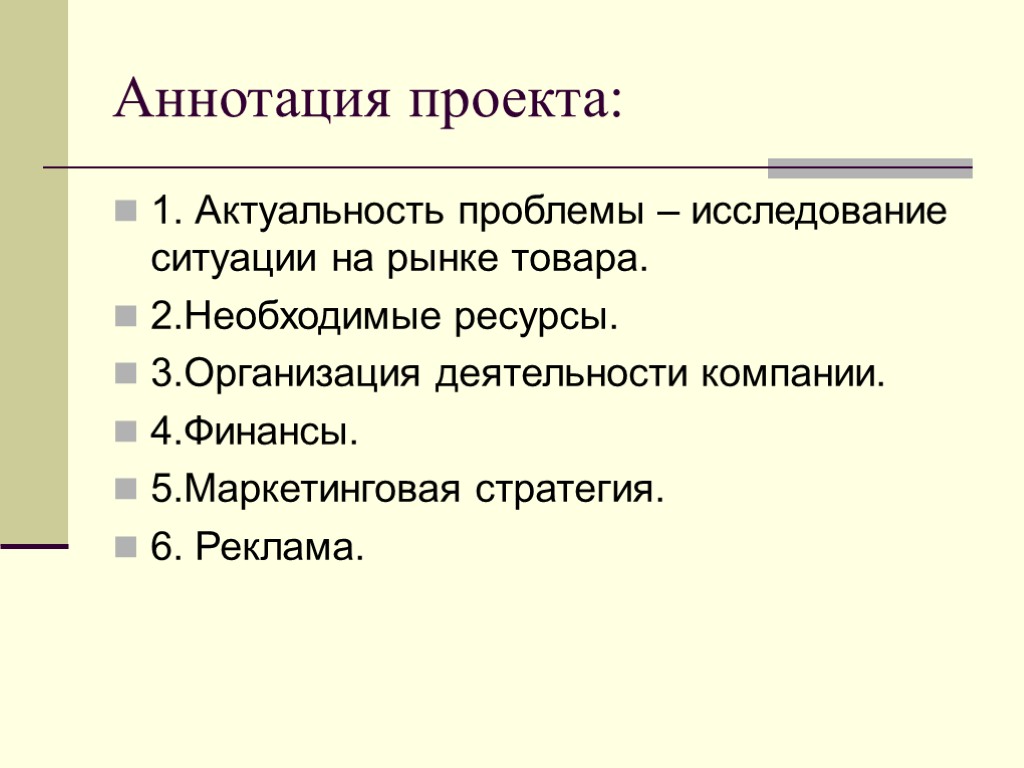 Аннотация проекта:

1. Актуальность проблемы – исследование ситуации на рынке товара.
2.Необходимые ресурсы.
3.Организация деятельности компании.
4.Финансы.
5.Маркетинговая стратегия.
6. Реклама.